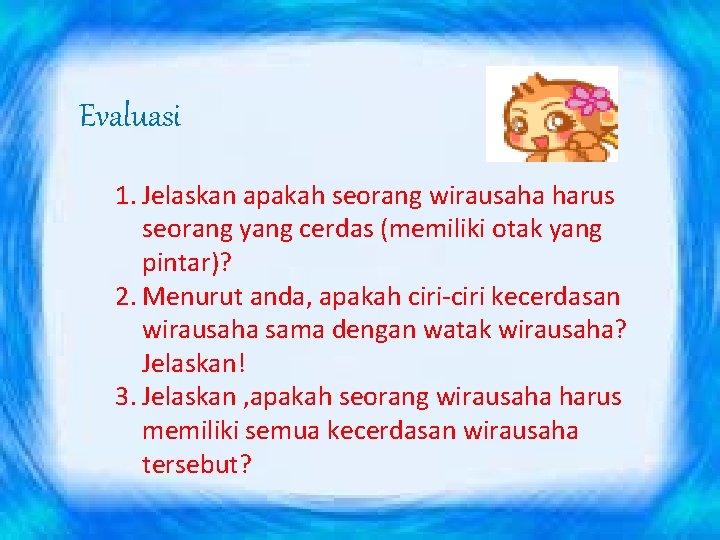 Evaluasi

1. Jelaskan apakah seorang wirausaha harus seorang yang cerdas (memiliki otak yang pintar)?
2. Menurut anda, apakah ciri-ciri kecerdasan wirausaha sama dengan watak wirausaha? Jelaskan!
3. Jelaskan ,apakah seorang wirausaha harus memiliki semua kecerdasan wirausaha tersebut?